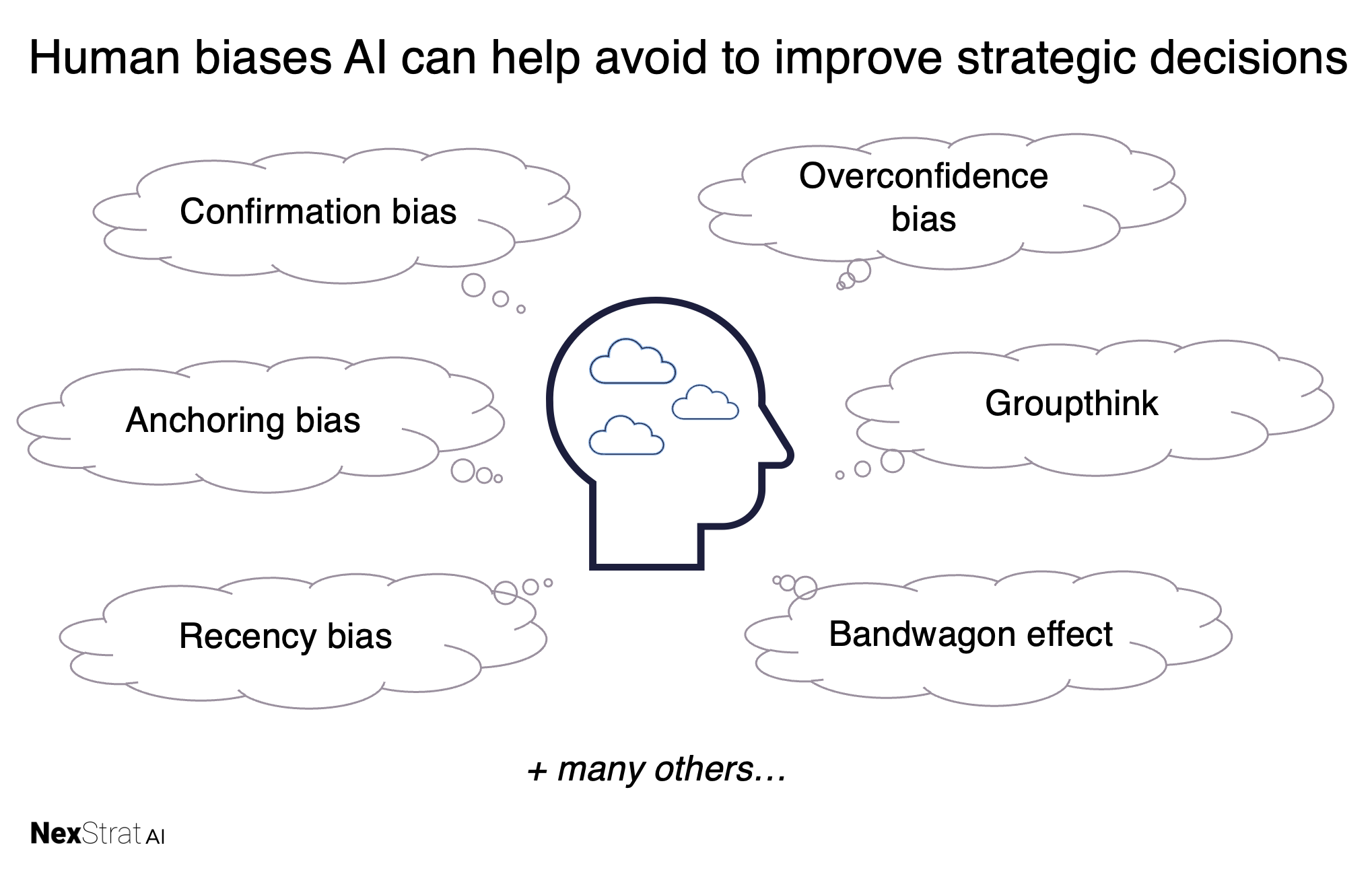 Human biases AI can help avoid to improve strategic decisions

Confirmation bias

Overconfidence bias

Anchoring bias

Groupthink

Recency bias

Bandwagon effect

+ many others…

NexStrat AI